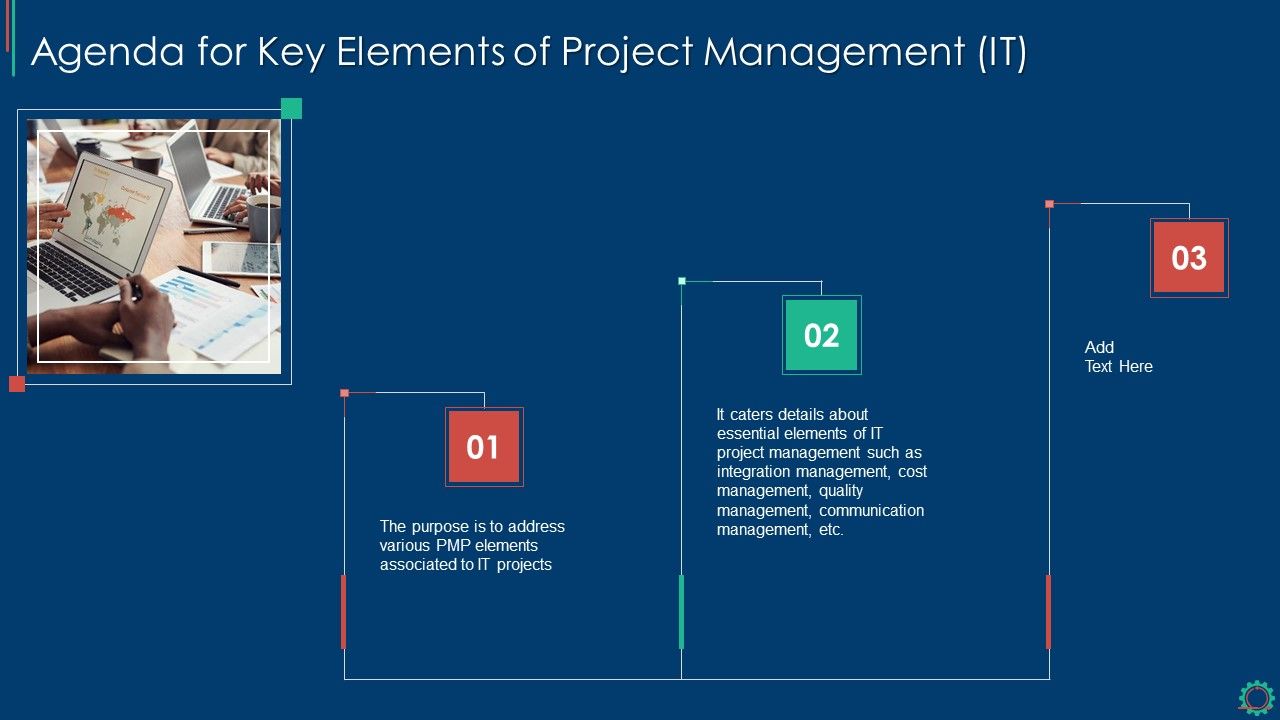 Agenda for Key Elements of Project Management (IT)

01

The purpose is to address various PMP elements associated to IT projects

02

It caters details about essential elements of IT project management such as integration management, cost management, quality management, communication management, etc.

03

Add Text Here